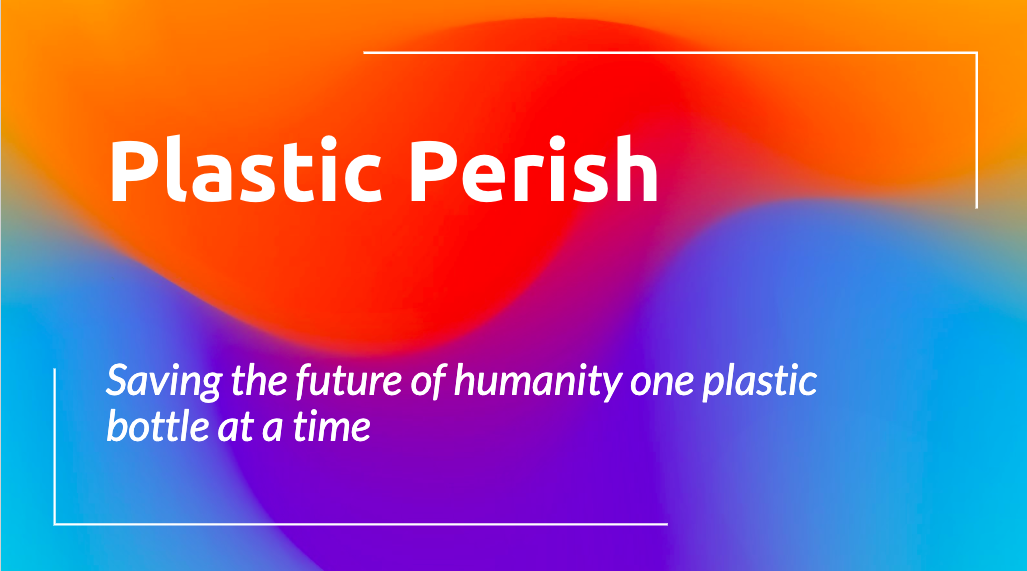 Plastic Perish

Saving the future of humanity one plastic bottle at a time